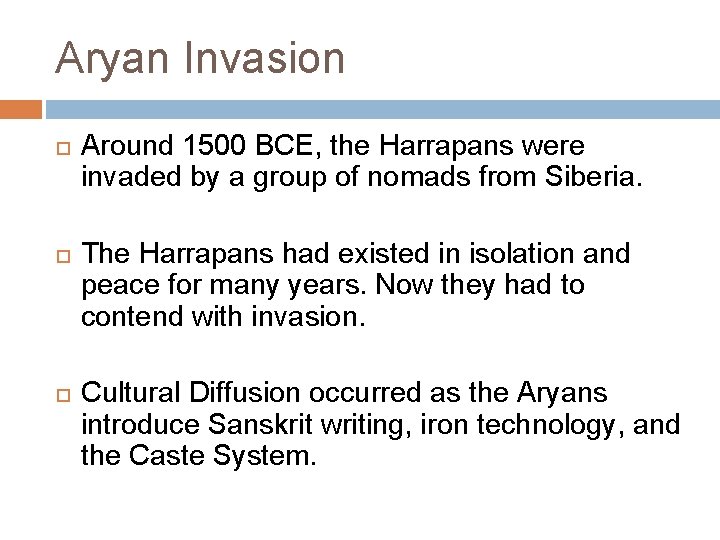 Aryan Invasion

Around 1500 BCE, the Harrapans were invaded by a group of nomads from Siberia.

The Harrapans had existed in isolation and peace for many years. Now they had to contend with invasion.

Cultural Diffusion occurred as the Aryans introduce Sanskrit writing, iron technology, and the Caste System.